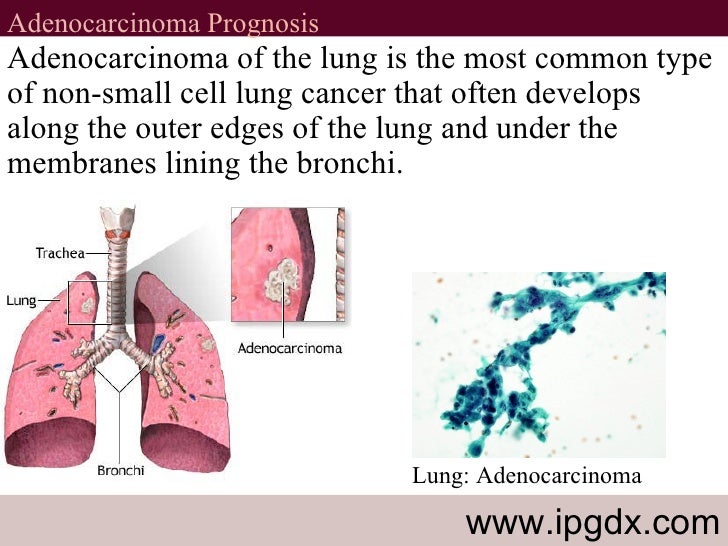 Adenocarcinoma Prognosis

Adenocarcinoma of the lung is the most common type of non-small cell lung cancer that often develops along the outer edges of the lung and under the membranes lining the bronchi.

Trachea
Lung
Adenocarcinoma
Bronchi

Lung: Adenocarcinoma

www.ipgdx.com